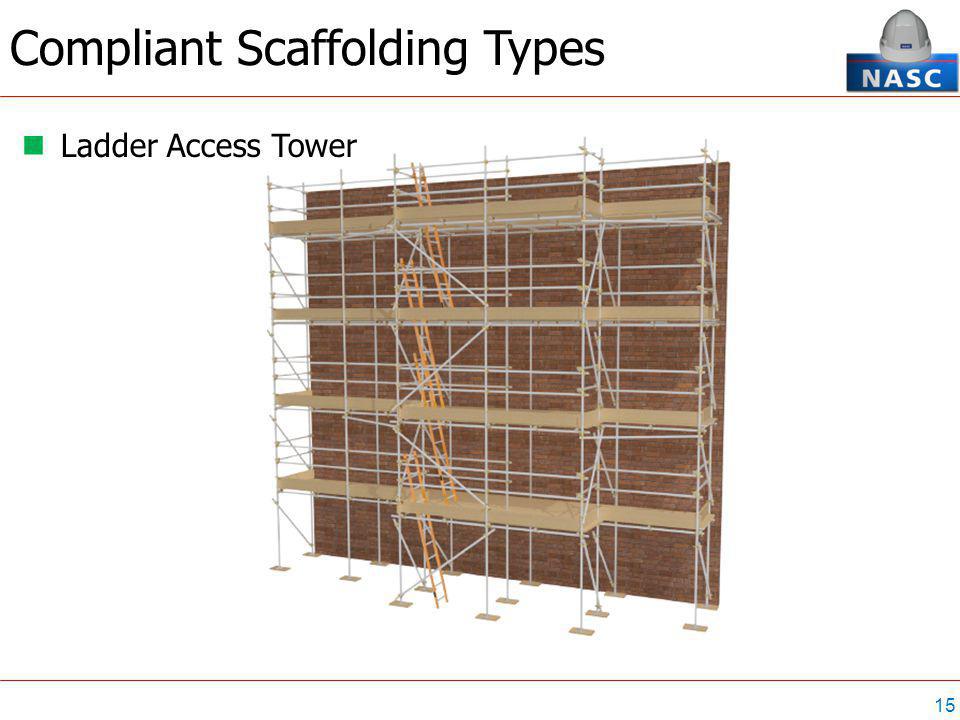 Compliant Scaffolding Types

NASC

Ladder Access Tower

15